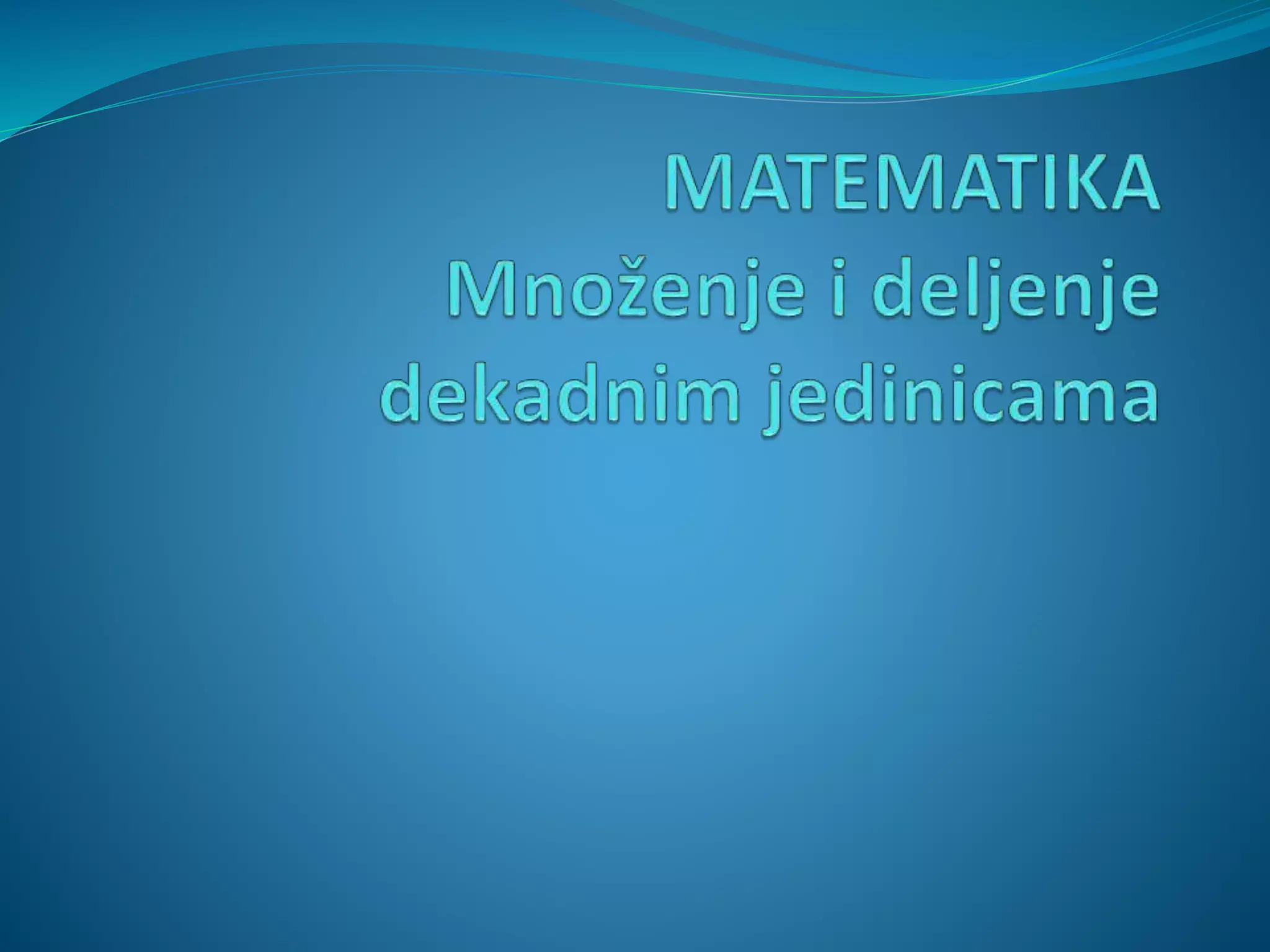 MATEMATIKA
Množenje i deljenje dekadnim jedinicama